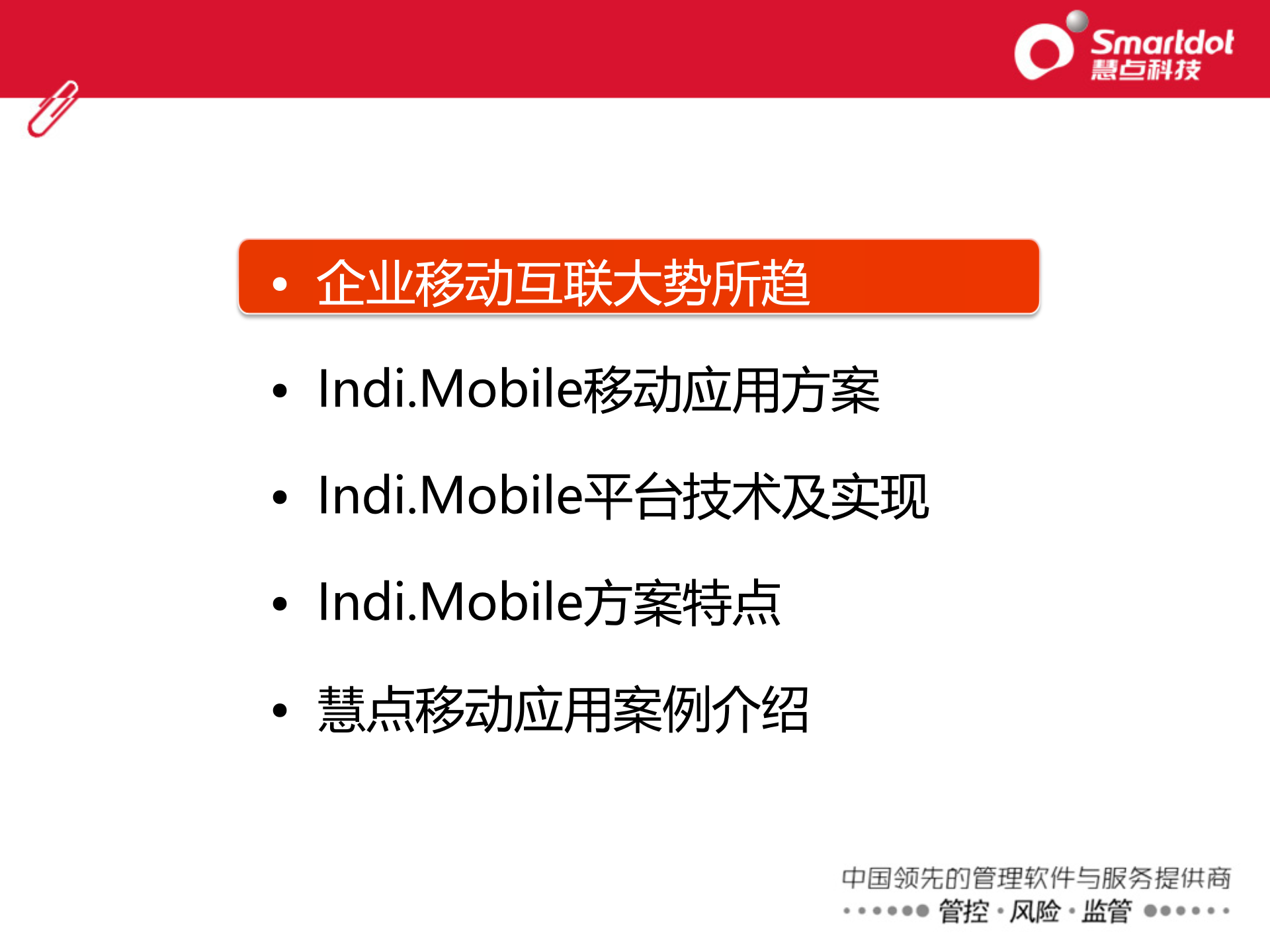 Smartdot
慧点科技

• 企业移动互联大势所趋
• Indi.Mobile移动应用方案
• Indi.Mobile平台技术及实现
• Indi.Mobile方案特点
• 慧点移动应用案例介绍

中国领先的管理软件与服务提供商
管控 · 风险 · 监管